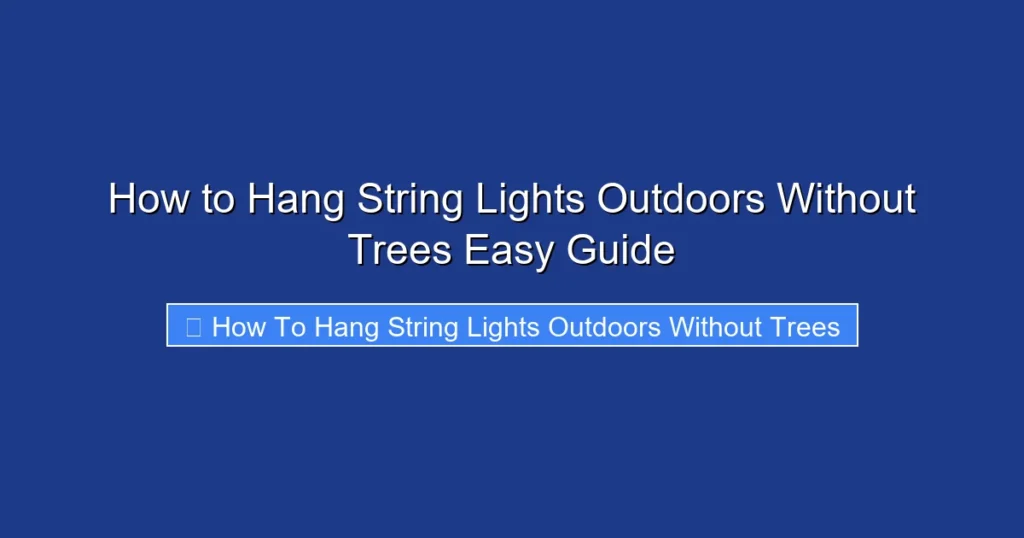 How to Hang String Lights Outdoors Without Trees Easy Guide

How To Hang String Lights Outdoors Without Trees